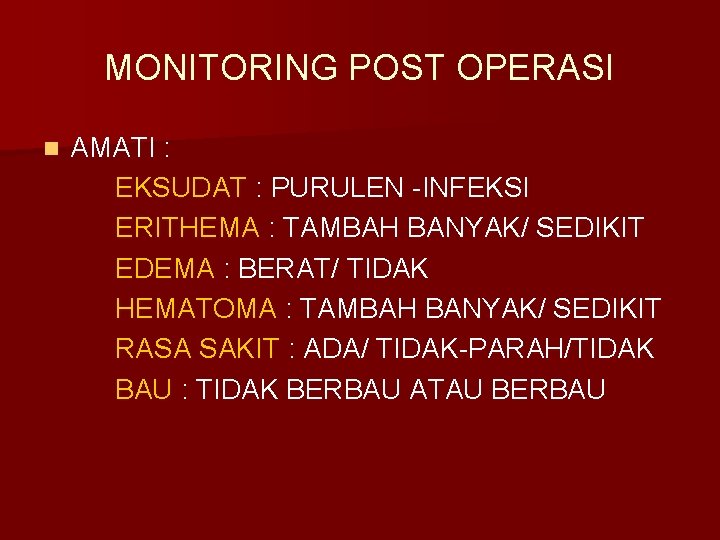 MONITORING POST OPERASI

AMATI :
EKSUDAT : PURULEN -INFEKSI
ERITHEMA : TAMBAH BANYAK/ SEDIKIT
EDEMA : BERAT/ TIDAK
HEMATOMA : TAMBAH BANYAK/ SEDIKIT
RASA SAKIT : ADA/ TIDAK-PARAH/TIDAK
BAU : TIDAK BERBAU ATAU BERBAU